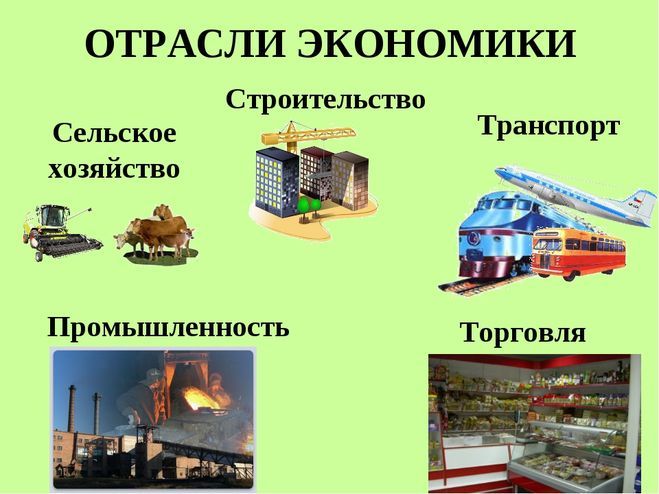 ОТРАСЛИ ЭКОНОМИКИ

Строительство

Сельское хозяйство

Транспорт

Промышленность

Торговля